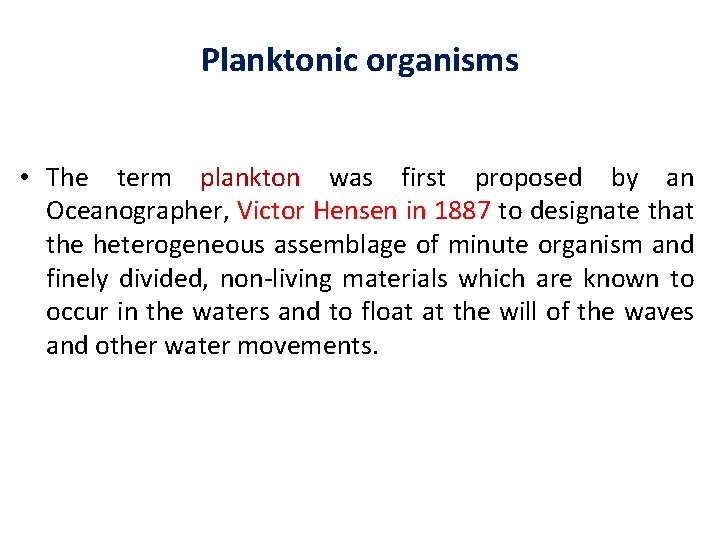 Planktonic organisms

• The term plankton was first proposed by an Oceanographer, Victor Hensen in 1887 to designate that the heterogeneous assemblage of minute organism and finely divided, non-living materials which are known to occur in the waters and to float at the will of the waves and other water movements.